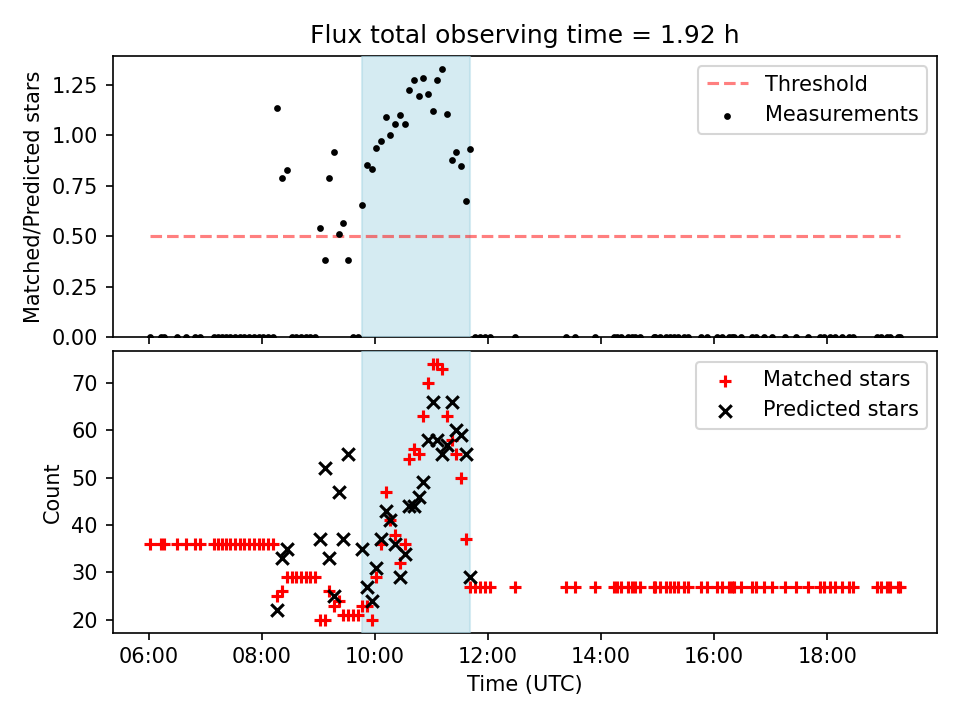 Flux total observing time = 1.92 h

Matched/Predicted stars

1.25
1.00
0.75
0.50
0.25
0.00

Threshold
Measurements

Count

70
60
50
40
30
20

Matched stars
Predicted stars

06:00
08:00
10:00
12:00
14:00
16:00
18:00

Time (UTC)